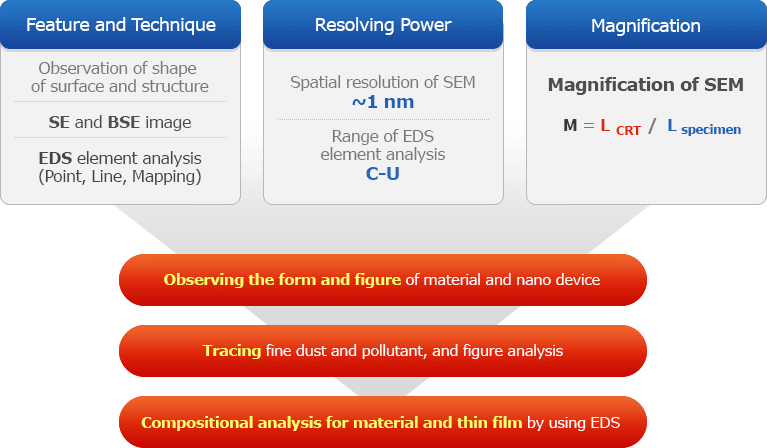 Feature and Technique

Observation of shape of surface and structure

SE and BSE image

EDS element analysis (Point, Line, Mapping)

Resolving Power

Spatial resolution of SEM
~1 nm

Range of EDS element analysis
C-U

Magnification

Magnification of SEM

$M = L_{CRT} / L_{specimen}$

Observing the form and figure of material and nano device

Tracing fine dust and pollutant, and figure analysis

Compositional analysis for material and thin film by using EDS